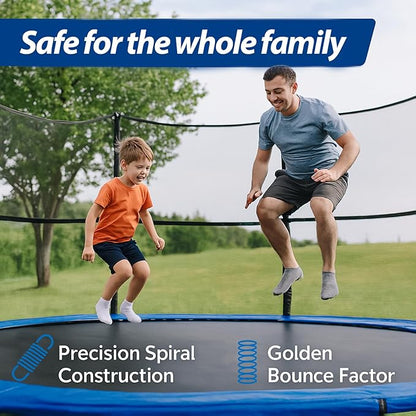 Safe for the whole family

Precision Spiral Construction

Golden Bounce Factor